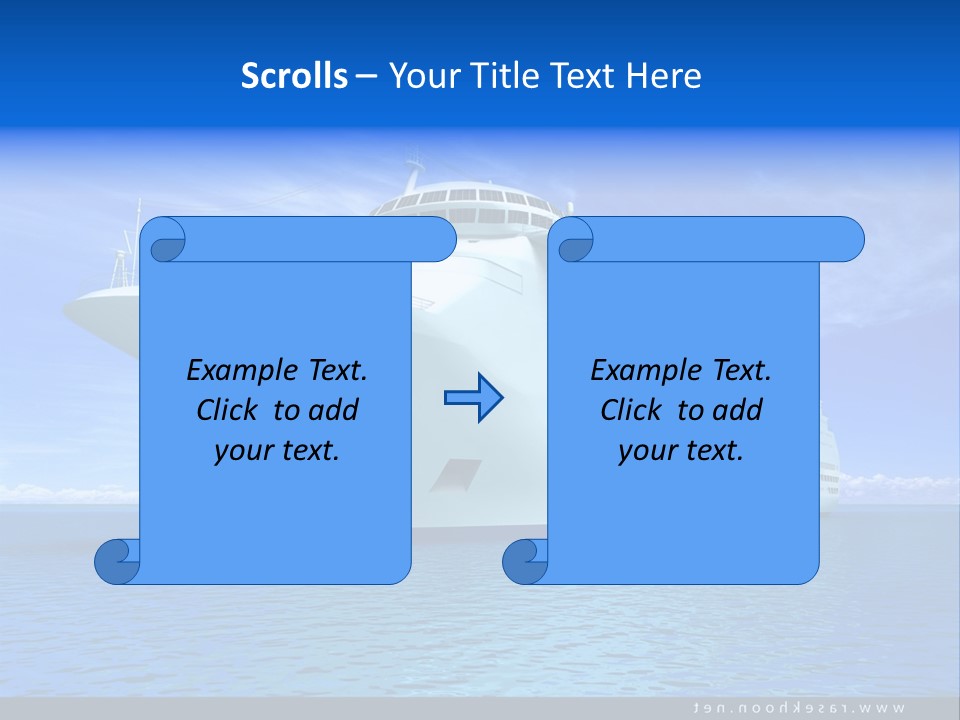 Scrolls – Your Title Text Here

Example Text. Click to add your text.

Example Text. Click to add your text.

www.rasekhoon.net